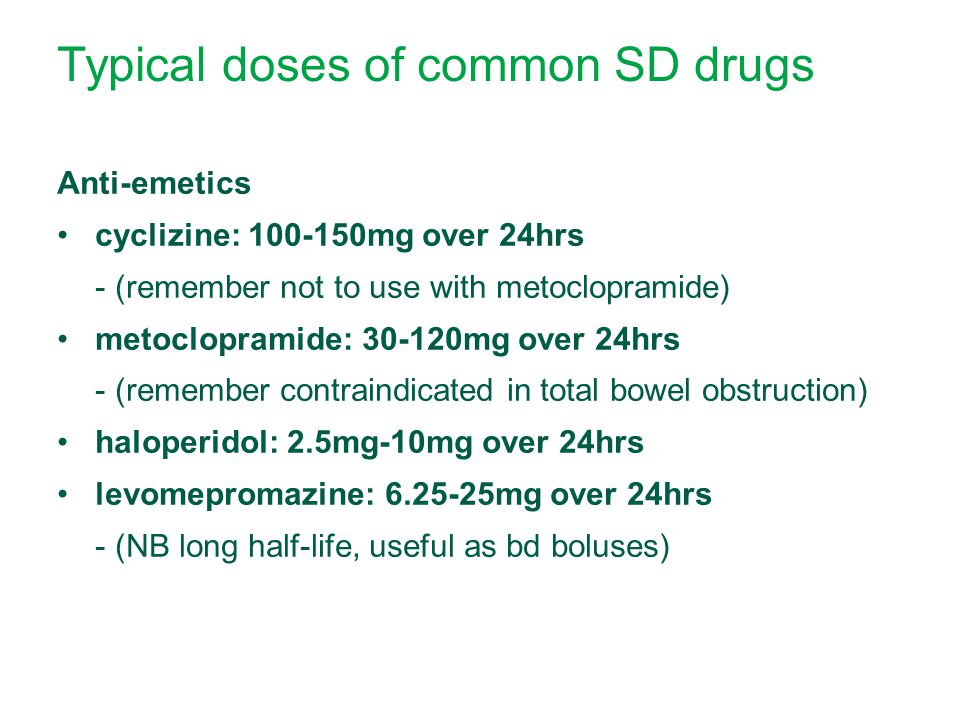 Typical doses of common SD drugs

Anti-emetics

• cyclizine: 100-150mg over 24hrs

- (remember not to use with metoclopramide)

• metoclopramide: 30-120mg over 24hrs

- (remember contraindicated in total bowel obstruction)

• haloperidol: 2.5mg-10mg over 24hrs

• levomepromazine: 6.25-25mg over 24hrs

- (NB long half-life, useful as bd boluses)